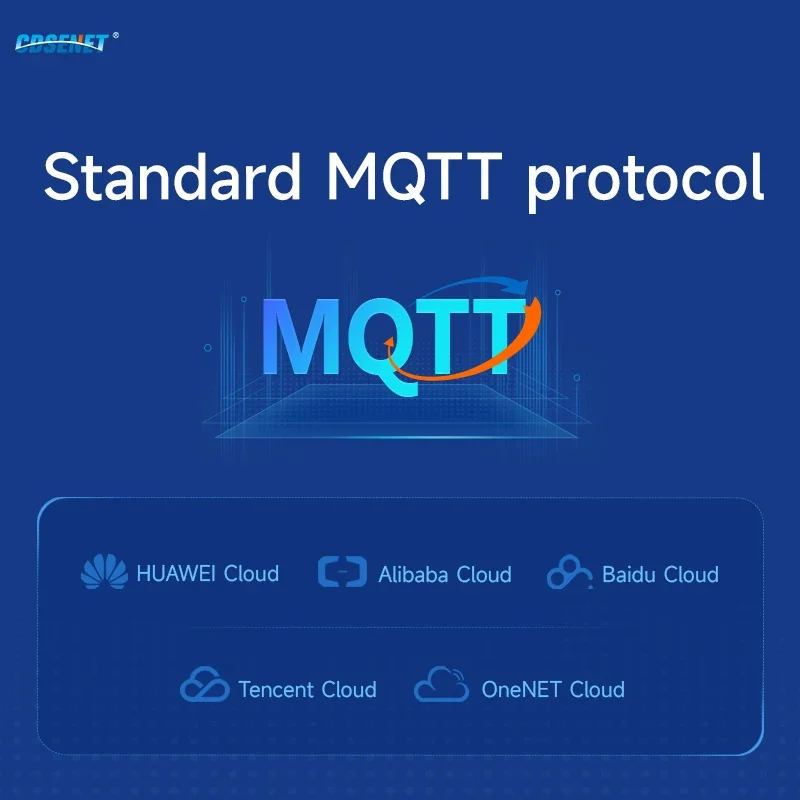 CDSENET®

Standard MQTT protocol

MQTT

HUAWEI Cloud
Alibaba Cloud
Baidu Cloud

Tencent Cloud
OneNET Cloud